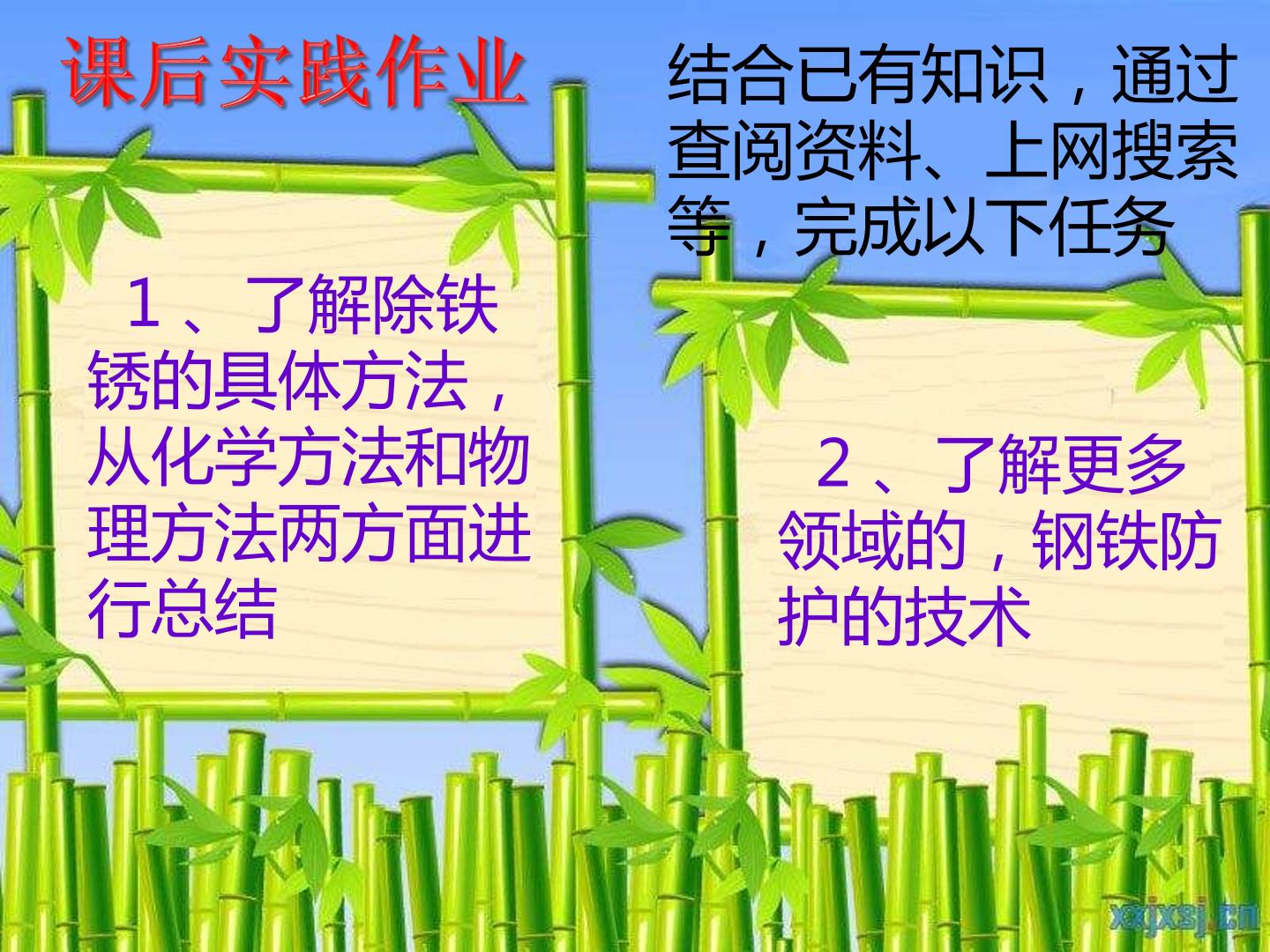 课后实践作业

结合已有知识，通过查阅资料、上网搜索等，完成以下任务

1、了解除铁锈的具体方法，从化学方法和物理方法两方面进行总结

2、了解更多领域的，钢铁防护的技术

xxjxsj.cn